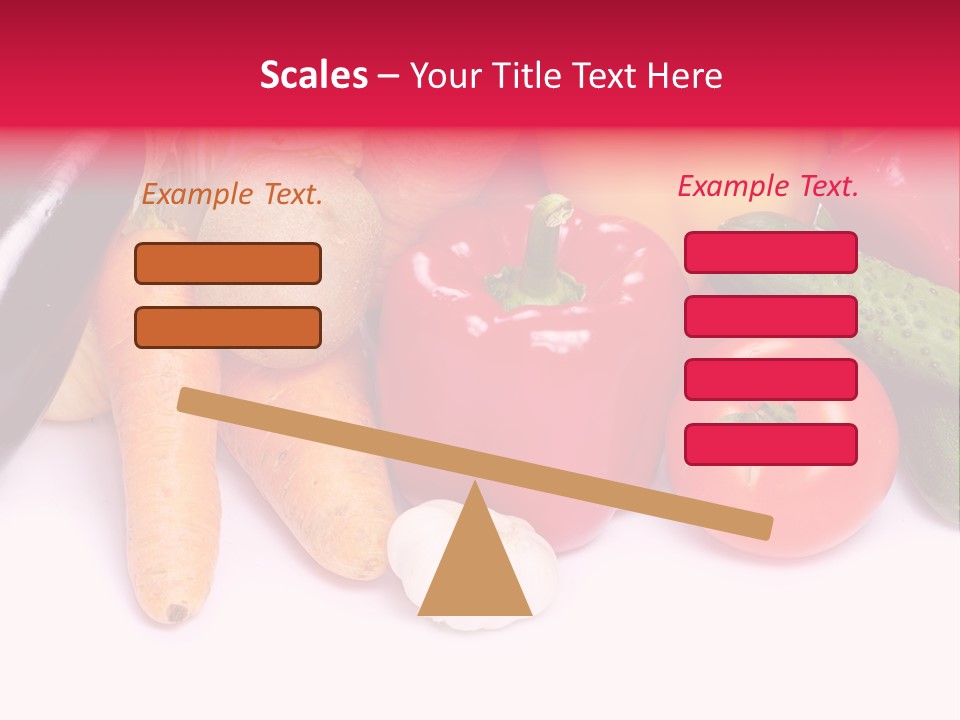 Scales – Your Title Text Here

Example Text.

Example Text.